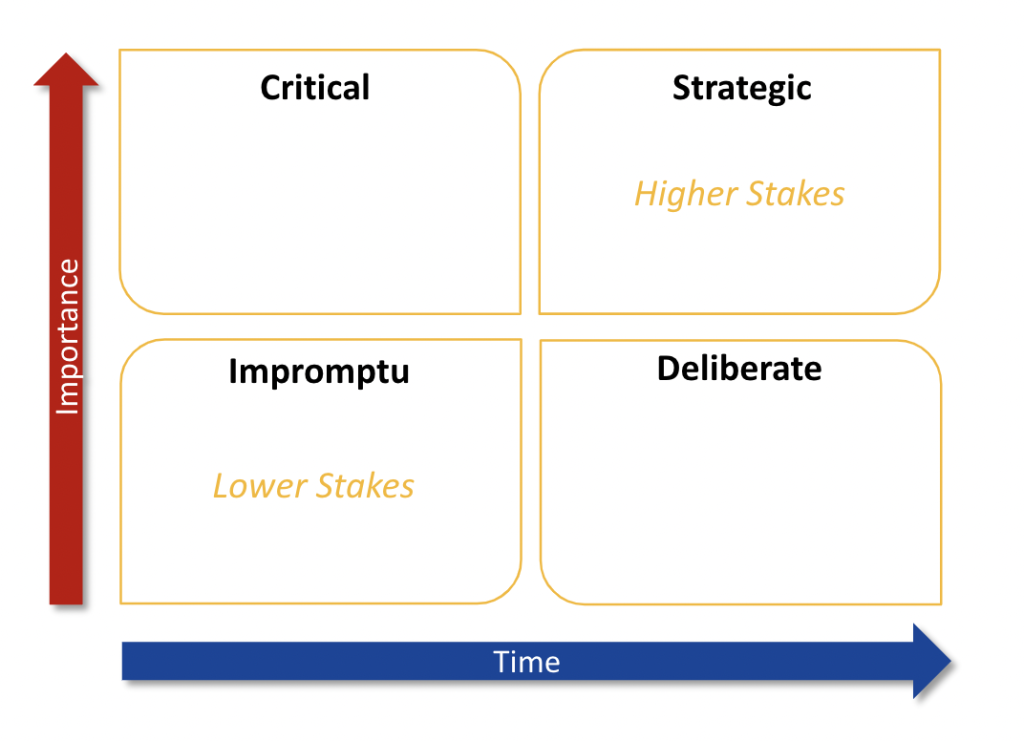 Importance

Critical

Strategic

Higher Stakes

Impromptu

Lower Stakes

Deliberate

Time